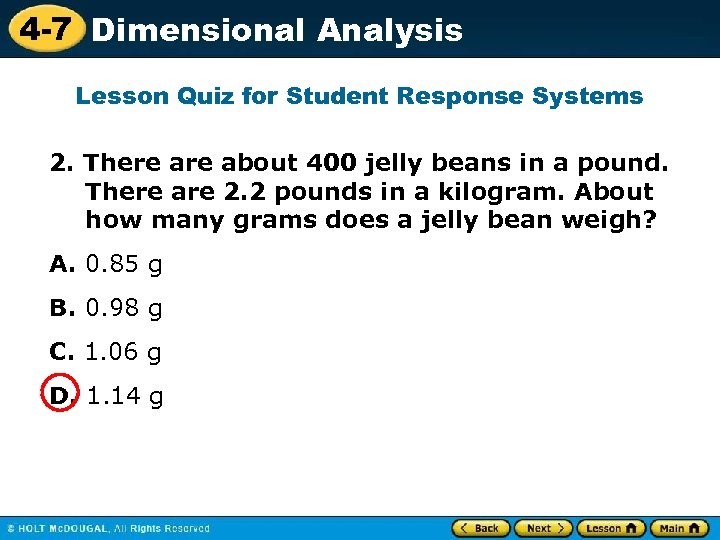 4-7 Dimensional Analysis

Lesson Quiz for Student Response Systems

2. There are about 400 jelly beans in a pound. There are 2.2 pounds in a kilogram. About how many grams does a jelly bean weigh?

A. 0.85 g

B. 0.98 g

C. 1.06 g

D. 1.14 g

© HOLT McDOUGAL, All Rights Reserved

Back Next Lesson Main